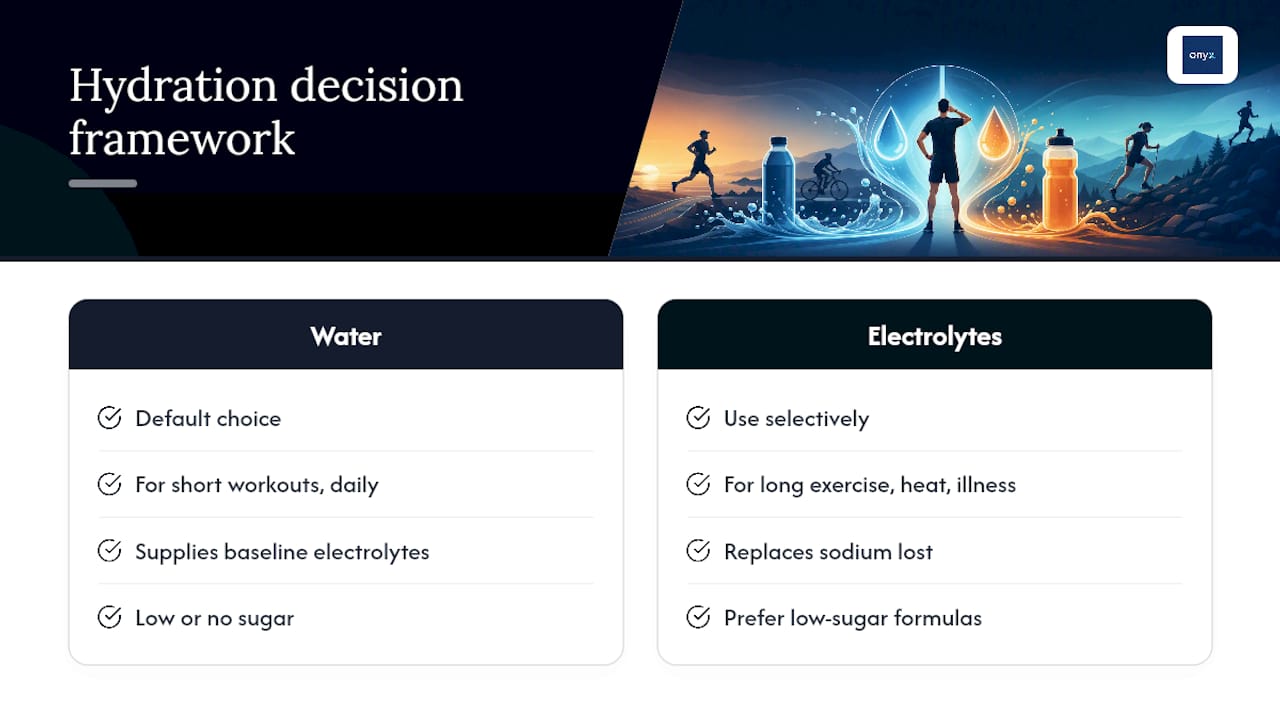 Hydration decision framework

onyx

Water

Default choice

For short workouts, daily

Supplies baseline electrolytes

Low or no sugar

Electrolytes

Use selectively

For long exercise, heat, illness

Replaces sodium lost

Prefer low-sugar formulas